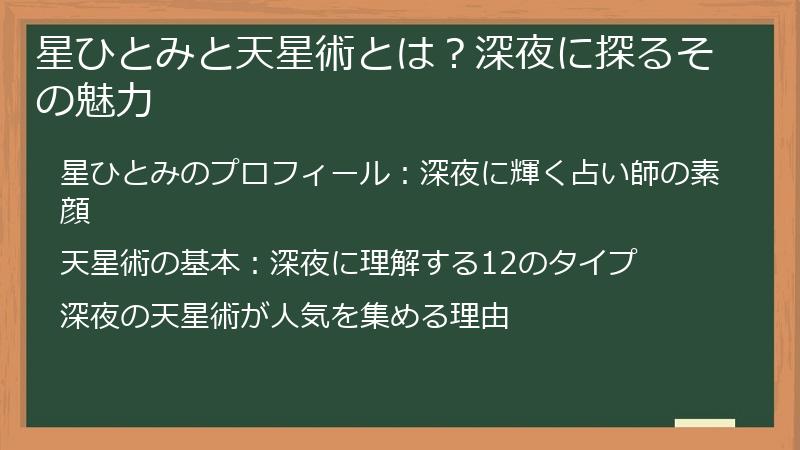 星ひとみと天星術とは？深夜に探るその魅力

星ひとみのプロフィール：深夜に輝く占い師の素顔

天星術の基本：深夜に理解する12のタイプ

深夜の天星術が人気を集める理由